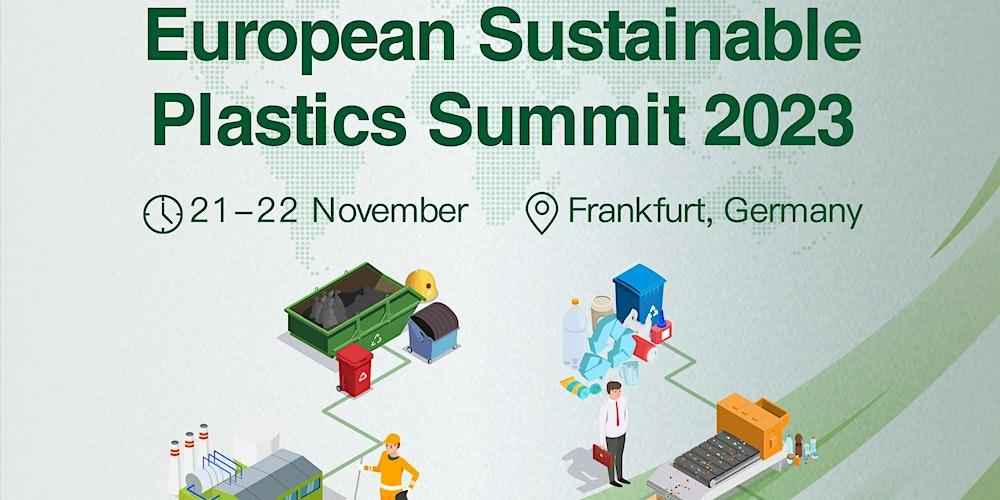 European Sustainable Plastics Summit 2023

21–22 November Frankfurt, Germany